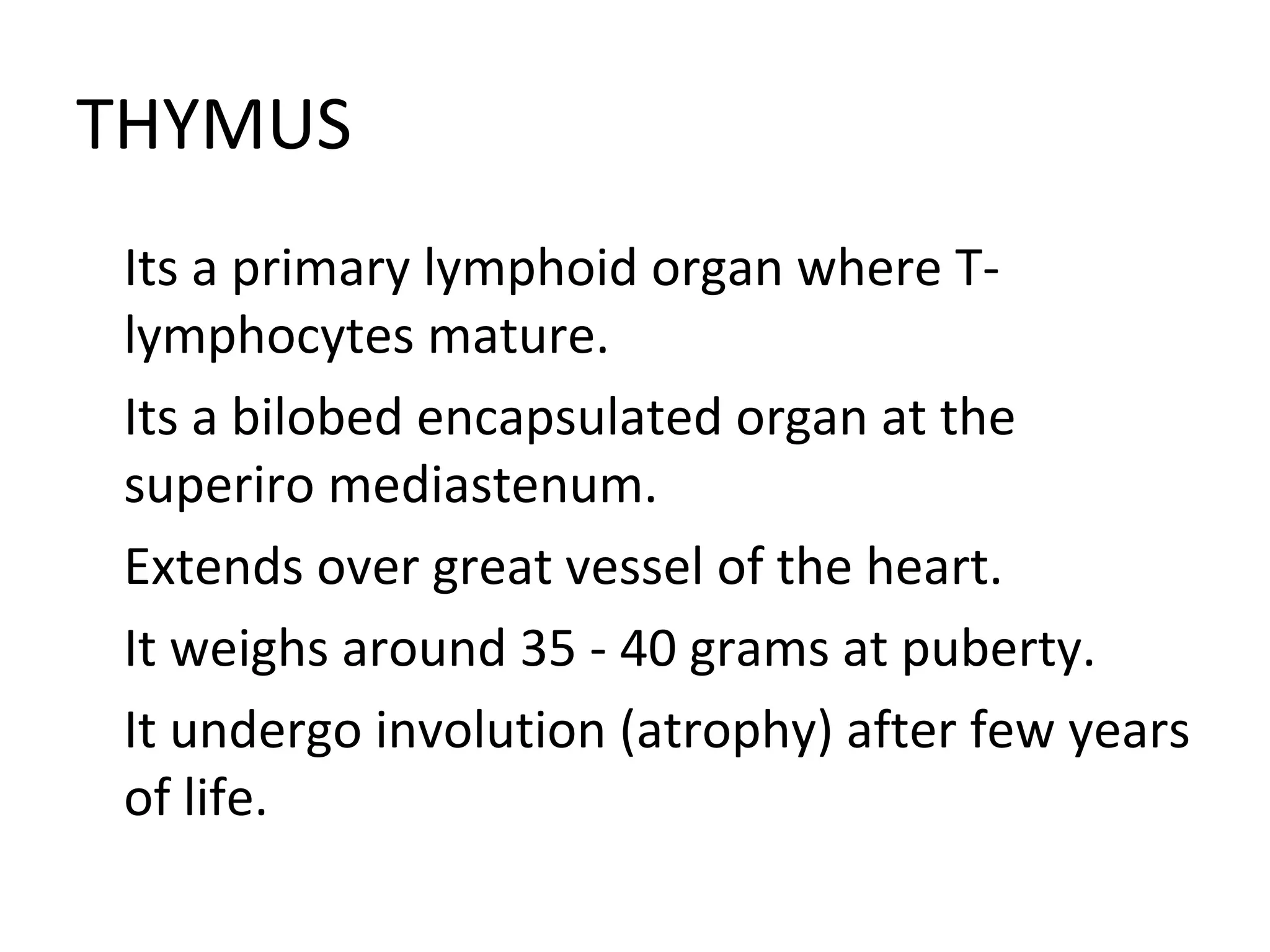 THYMUS

Its a primary lymphoid organ where T-lymphocytes mature.

Its a bilobed encapsulated organ at the superiro mediastenum.

Extends over great vessel of the heart.

It weighs around 35 - 40 grams at puberty.

It undergo involution (atrophy) after few years of life.